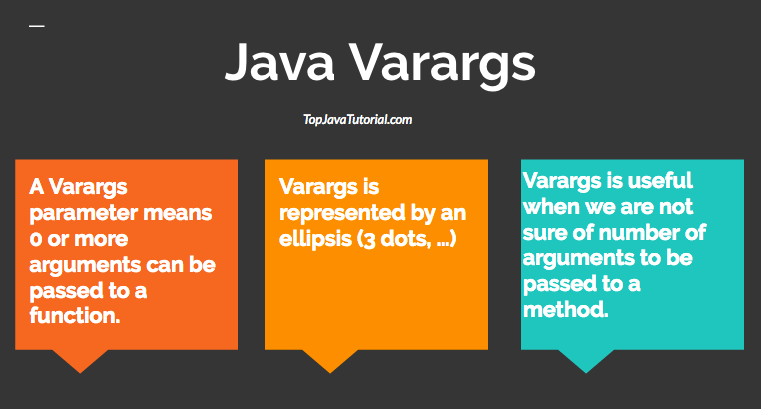 Java Varargs

TopJavaTutorial.com

A Varargs parameter means 0 or more arguments can be passed to a function.

Varargs is represented by an ellipsis (3 dots, ...)

Varargs is useful when we are not sure of number of arguments to be passed to a method.